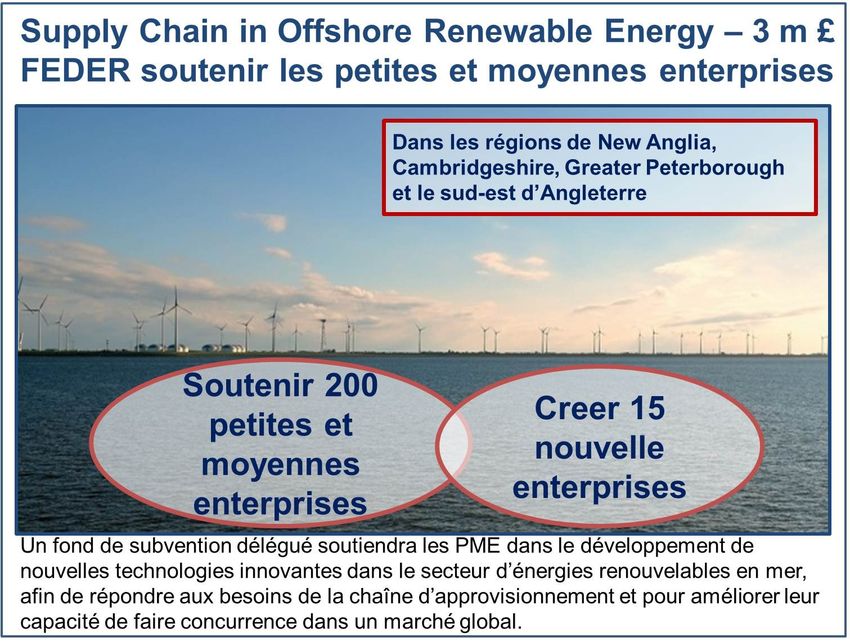 Supply Chain in Offshore Renewable Energy – 3 m £
FEDER soutenir les petites et moyennes enterprises

Dans les régions de New Anglia, Cambridgeshire, Greater Peterborough et le sud-est d'Angleterre

Soutenir 200 petites et moyennes enterprises

Creer 15 nouvelle enterprises

Un fond de subvention délégué soutiendra les PME dans le développement de nouvelles technologies innovantes dans le secteur d'énergies renouvelables en mer, afin de répondre aux besoins de la chaîne d'approvisionnement et pour améliorer leur capacité de faire concurrence dans un marché global.